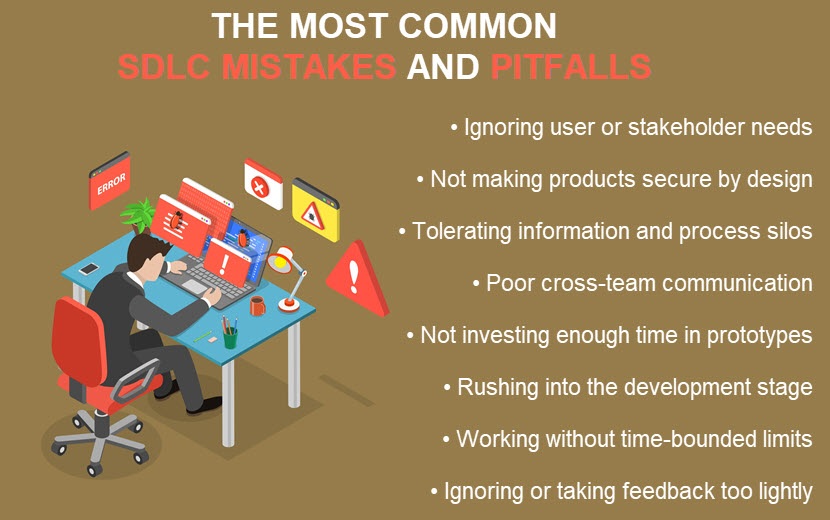 THE MOST COMMON
SDLC MISTAKES AND PITFALLS

ERROR

• Ignoring user or stakeholder needs

• Not making products secure by design

• Tolerating information and process silos

• Poor cross-team communication

• Not investing enough time in prototypes

• Rushing into the development stage

• Working without time-bounded limits

• Ignoring or taking feedback too lightly